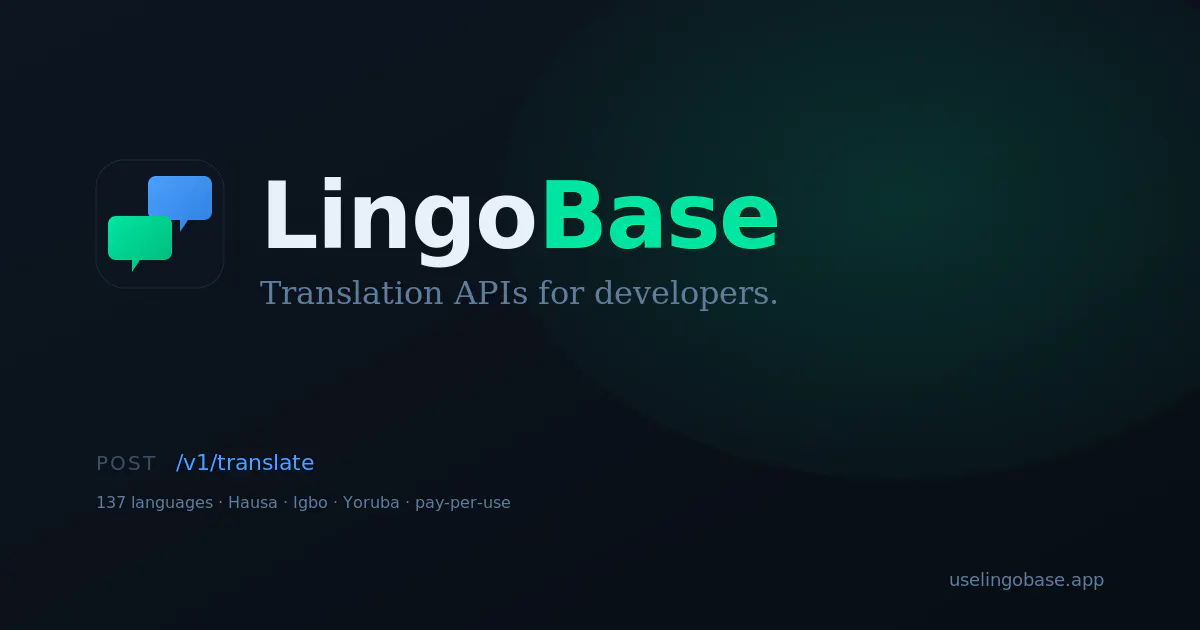 LingoBase

Translation APIs for developers.

POST /v1/translate

137 languages · Hausa · Igbo · Yoruba · pay-per-use

uselingobase.app